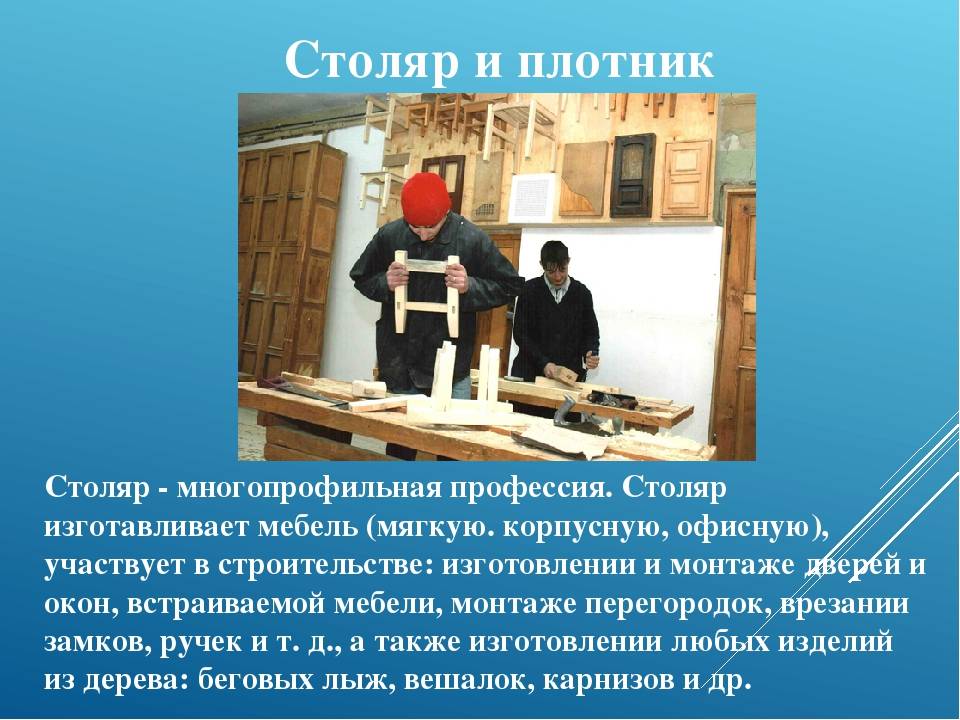 Столяр и плотник

Столяр - многопрофильная профессия. Столяр изготавливает мебель (мягкую. корпусную, офисную), участвует в строительстве: изготовлении и монтаже дверей и окон, встраиваемой мебели, монтаже перегородок, врезании замков, ручек и т. д., а также изготовлении любых изделий из дерева: беговых лыж, вешалок, карнизов и др.